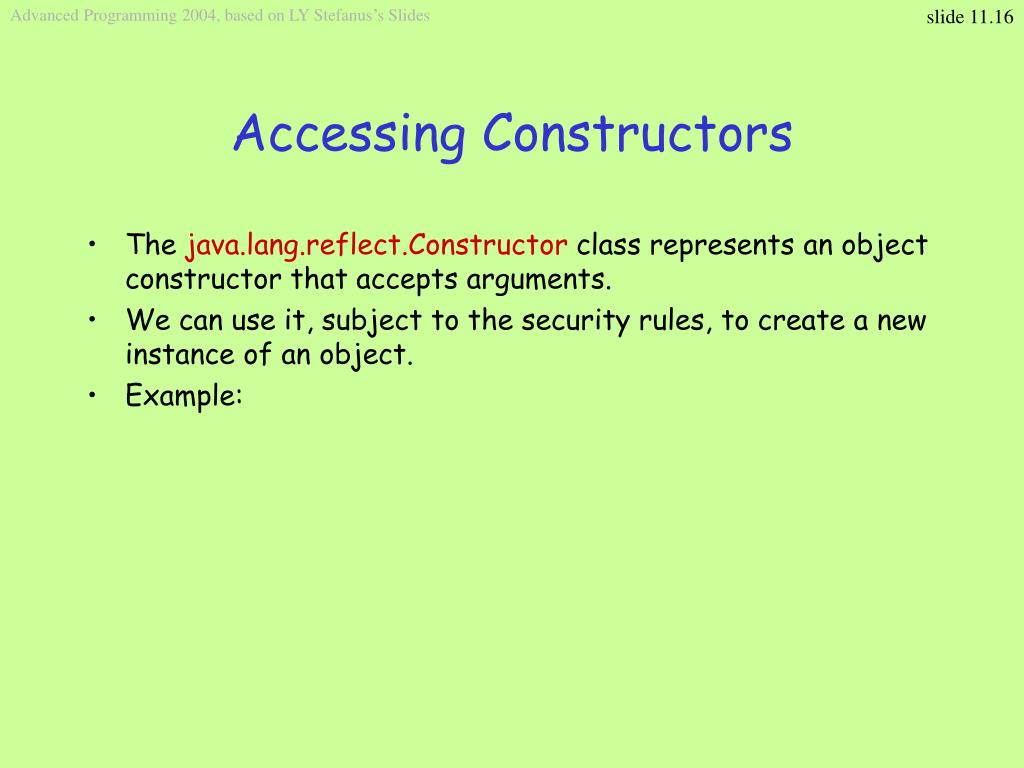 Advanced Programming 2004, based on LY Stefanus's Slides

slide 11.16

Accessing Constructors

• The java.lang.reflect.Constructor class represents an object constructor that accepts arguments.
• We can use it, subject to the security rules, to create a new instance of an object.
• Example: